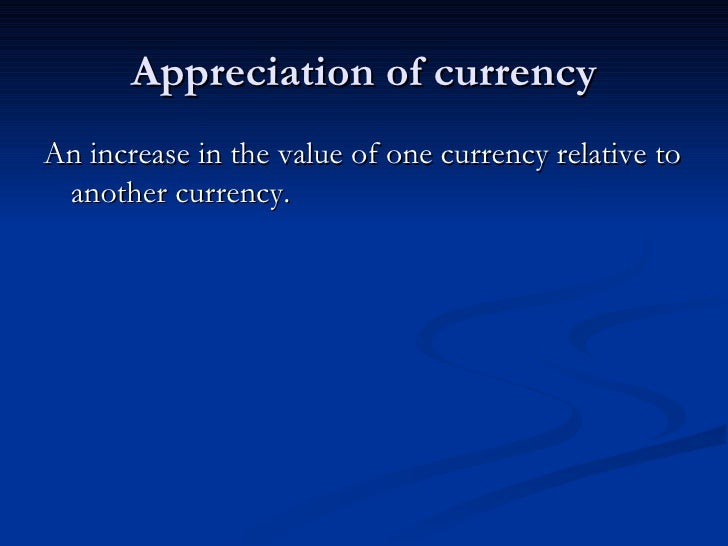 Appreciation of currency

An increase in the value of one currency relative to another currency.